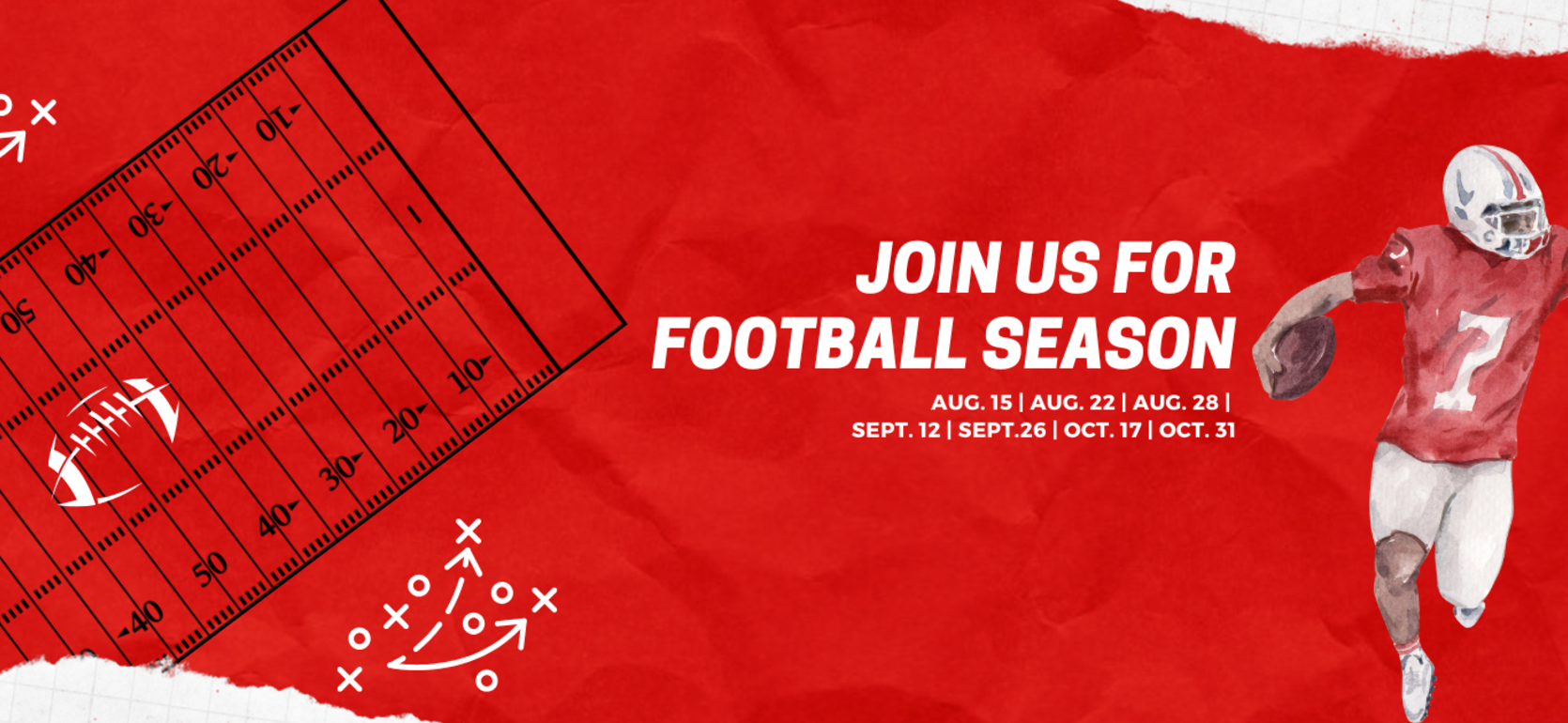 10
20
30
40
50
10
20
30
40
50
40

JOIN US FOR FOOTBALL SEASON

AUG. 15 | AUG. 22 | AUG. 28 | SEPT. 12 | SEPT.26 | OCT. 17 | OCT. 31

7